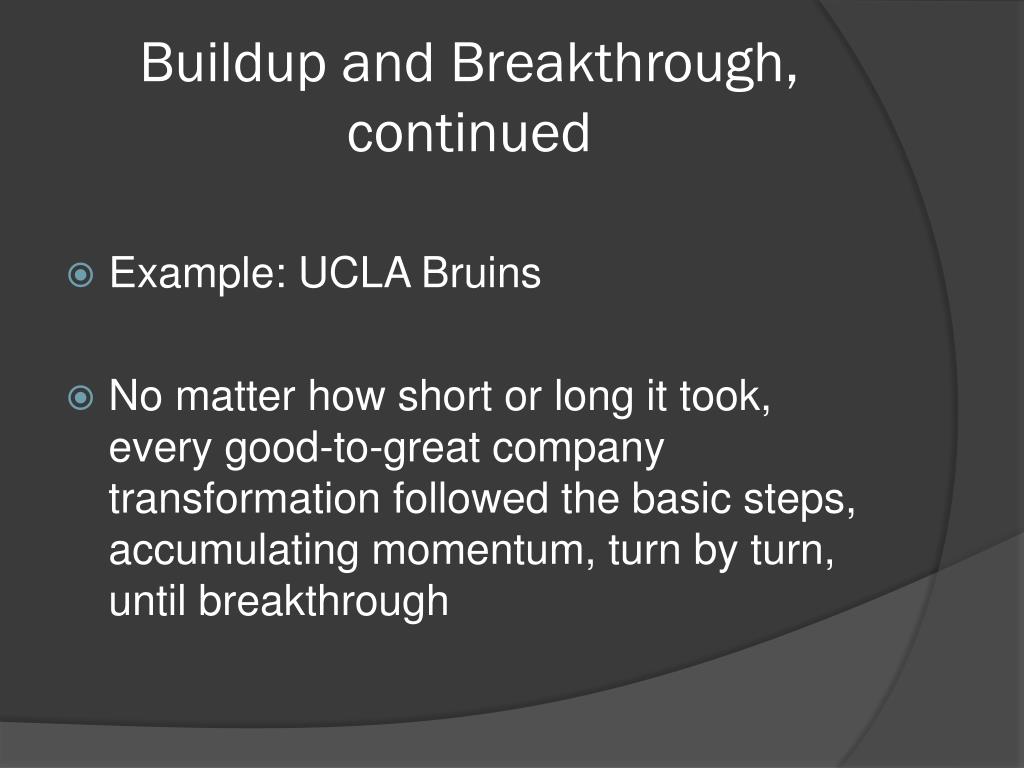 Buildup and Breakthrough, continued

Example: UCLA Bruins

No matter how short or long it took, every good-to-great company transformation followed the basic steps, accumulating momentum, turn by turn, until breakthrough